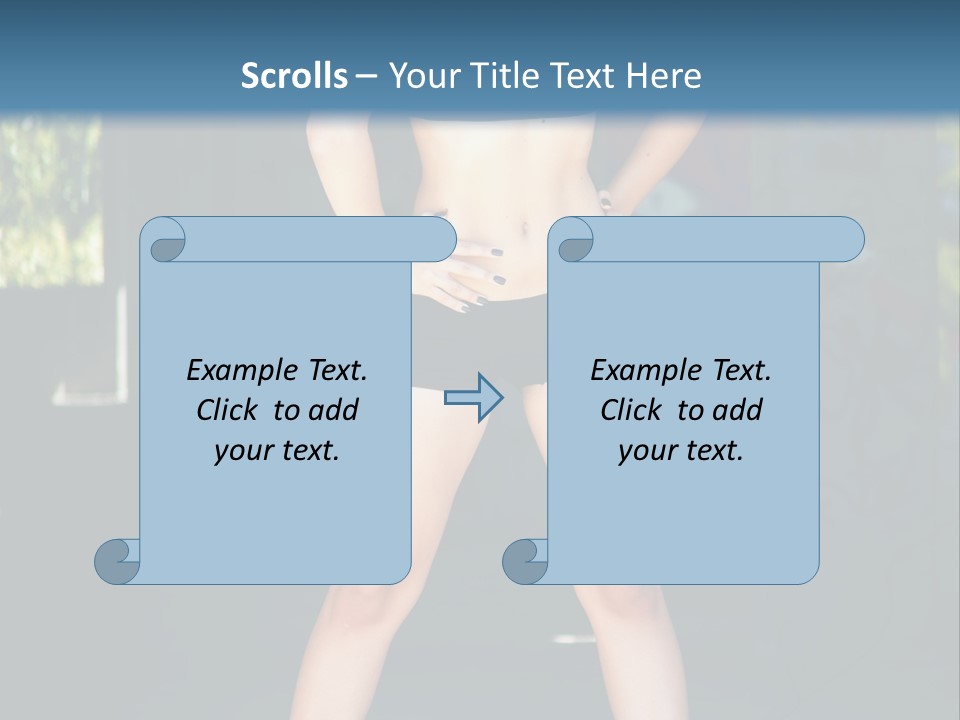 Scrolls – Your Title Text Here

Example Text.
Click to add
your text.

Example Text.
Click to add
your text.